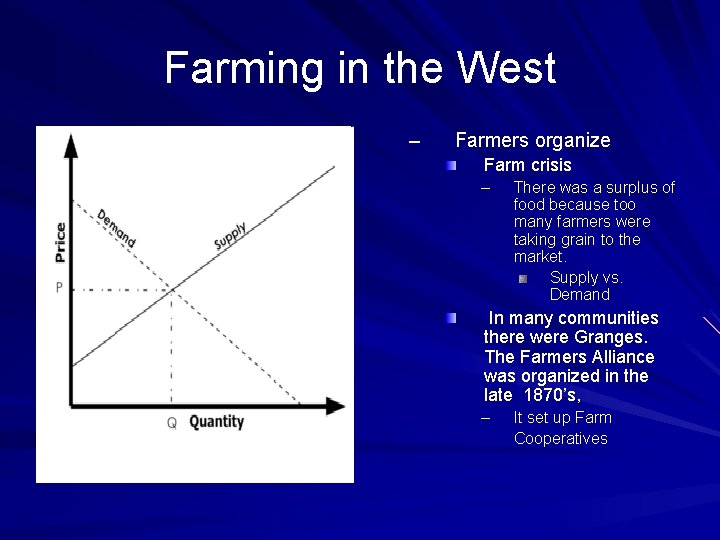 Farming in the West

Price
Demand
Supply
P
Q
Quantity

– Farmers organize
Farm crisis
– There was a surplus of food because too many farmers were taking grain to the market.
Supply vs. Demand
In many communities there were Granges. The Farmers Alliance was organized in the late 1870's,
– It set up Farm Cooperatives